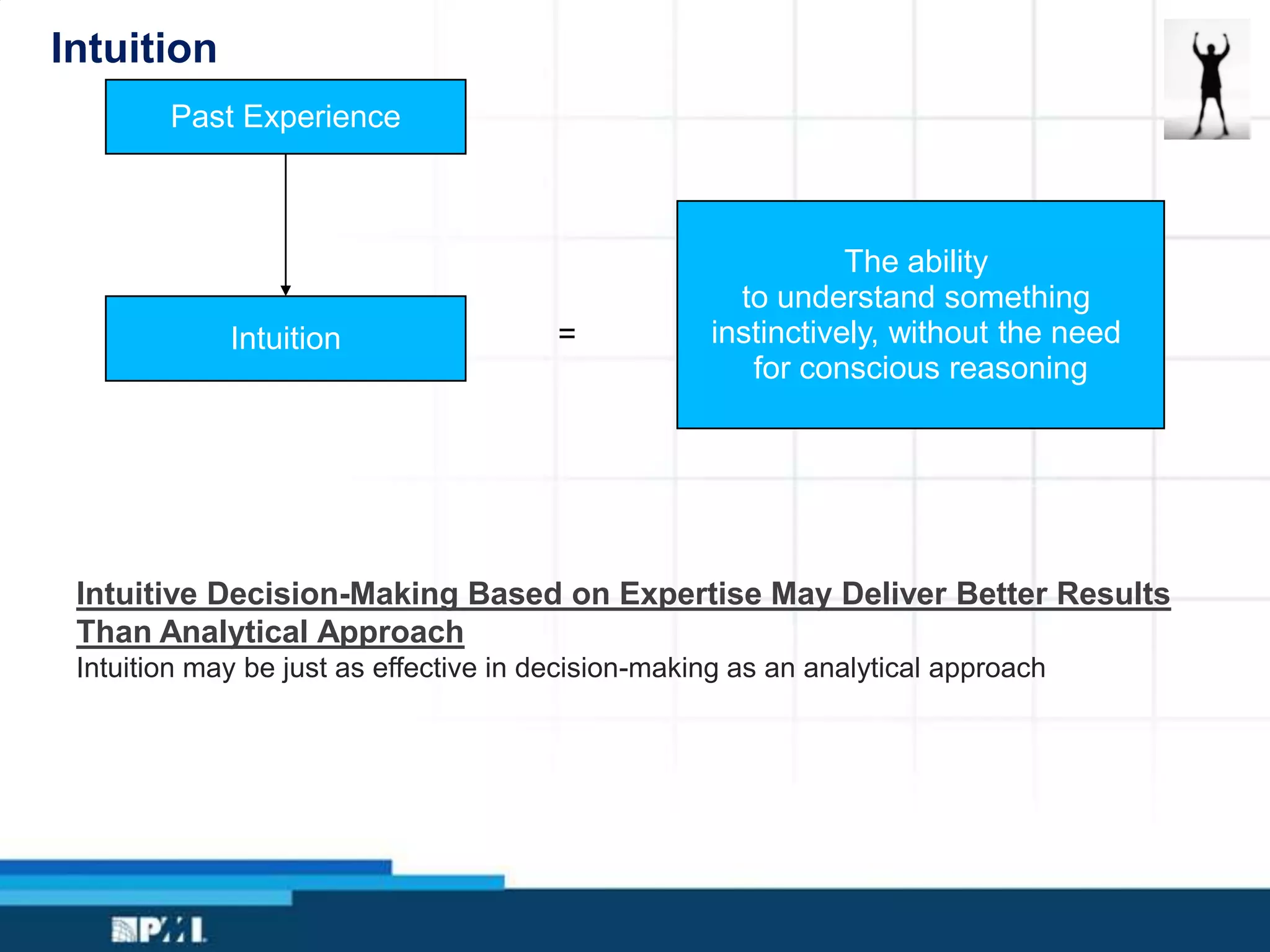 Intuition

Past Experience

Intuition

=

The ability to understand something instinctively, without the need for conscious reasoning

Intuitive Decision-Making Based on Expertise May Deliver Better Results Than Analytical Approach
Intuition may be just as effective in decision-making as an analytical approach

PMI